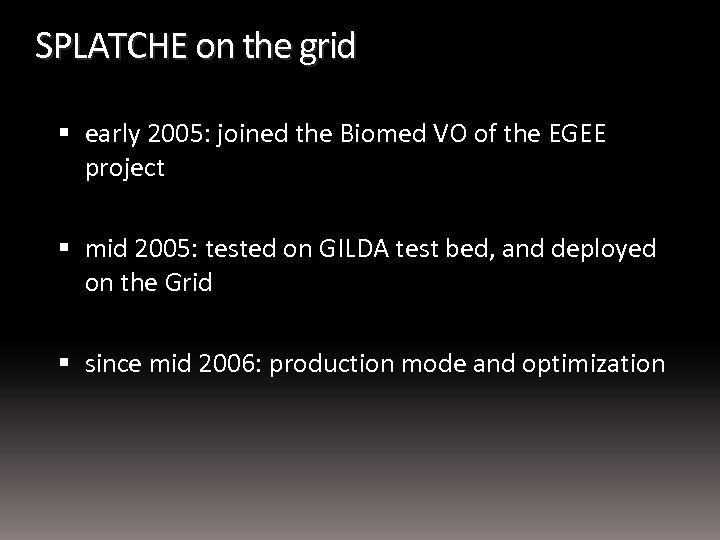 SPLATCHE on the grid

▪ early 2005: joined the Biomed VO of the EGEE project

▪ mid 2005: tested on GILDA test bed, and deployed on the Grid

▪ since mid 2006: production mode and optimization